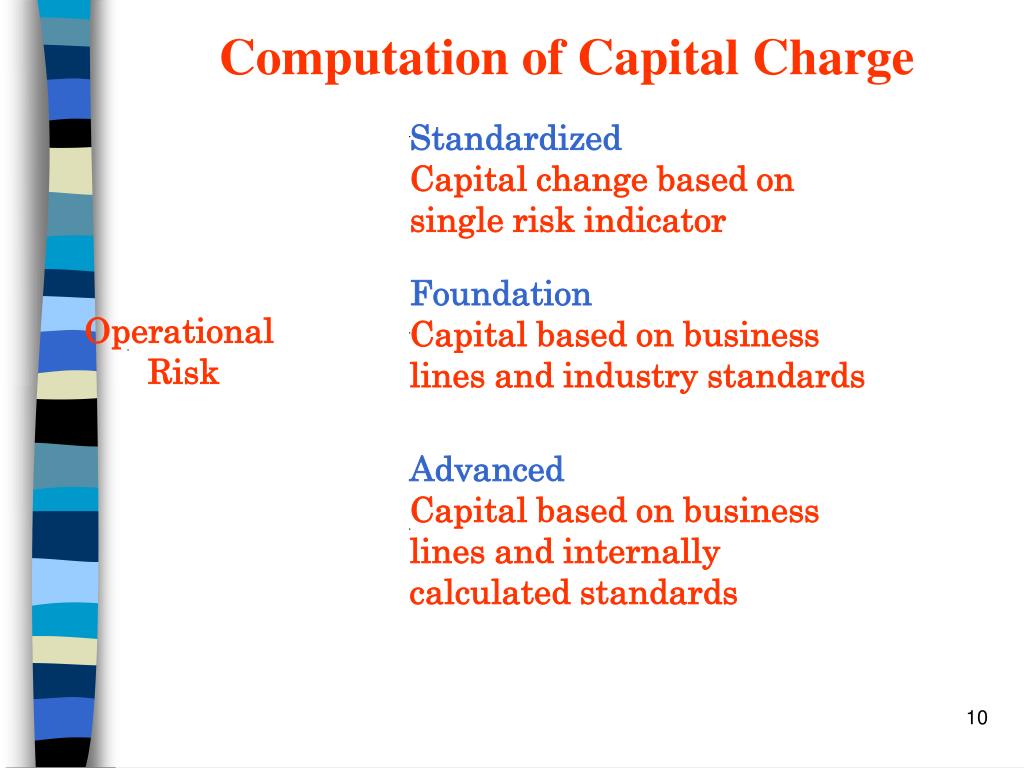 Computation of Capital Charge

Operational Risk

Standardized
Capital change based on single risk indicator

Foundation
Capital based on business lines and industry standards

Advanced
Capital based on business lines and internally calculated standards

10